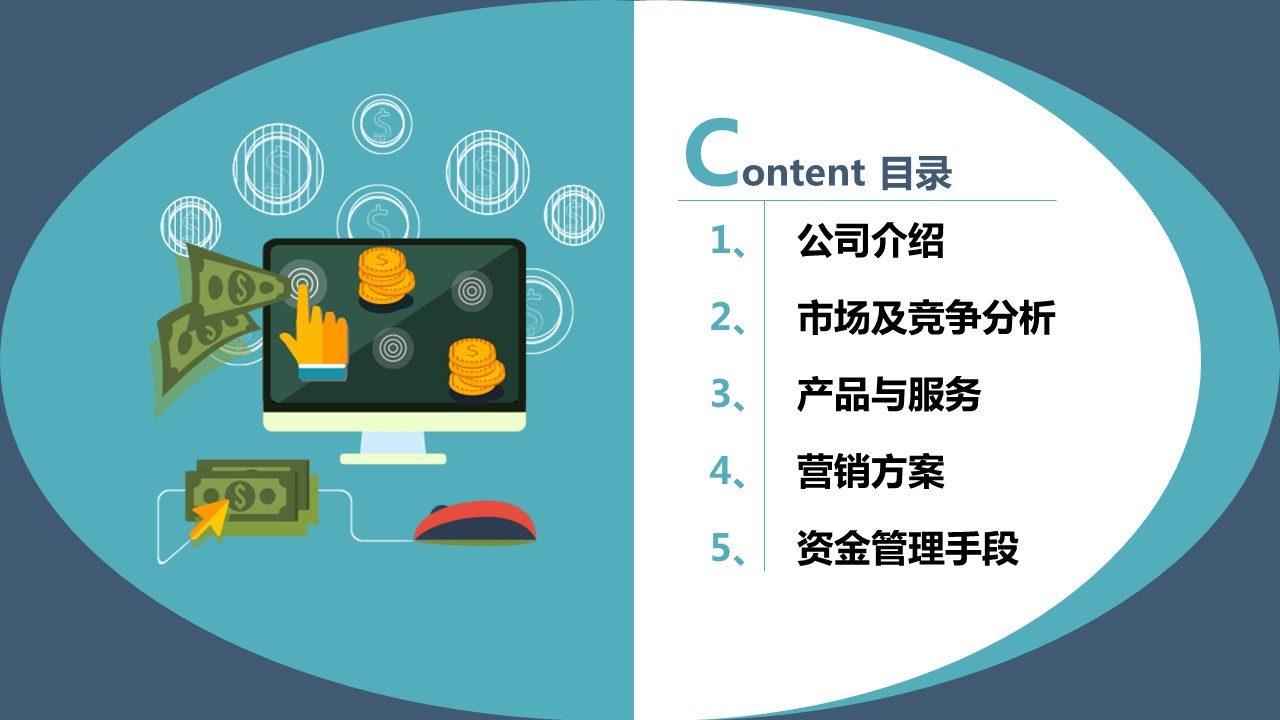 Content 目录

1、 公司介绍

2、 市场及竞争分析

3、 产品与服务

4、 营销方案

5、 资金管理手段